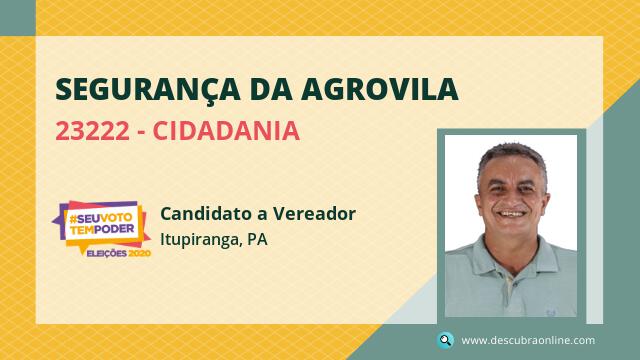 SEGURANÇA DA AGROVILA
23222 - CIDADANIA

#SEUVOTO TEMPODER
ELEIÇÕES 2020

Candidato a Vereador
Itupiranga, PA

www.descubraonline.com